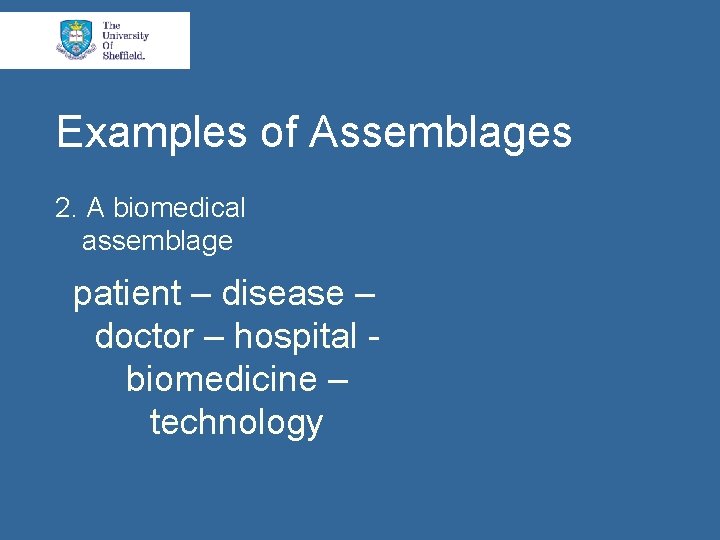 The University Of Sheffield.

Examples of Assemblages

2. A biomedical assemblage

patient – disease – doctor – hospital - biomedicine – technology